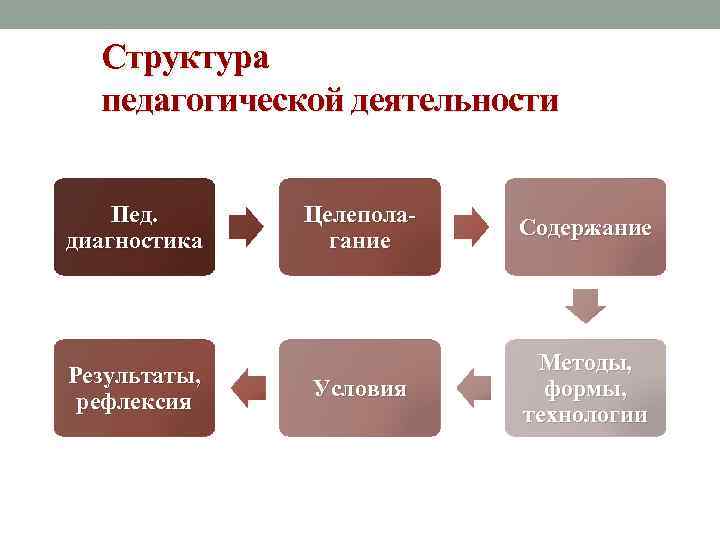 Структура педагогической деятельности

Пед. диагностика

Целеполагание

Содержание

Методы, формы, технологии

Условия

Результаты, рефлексия